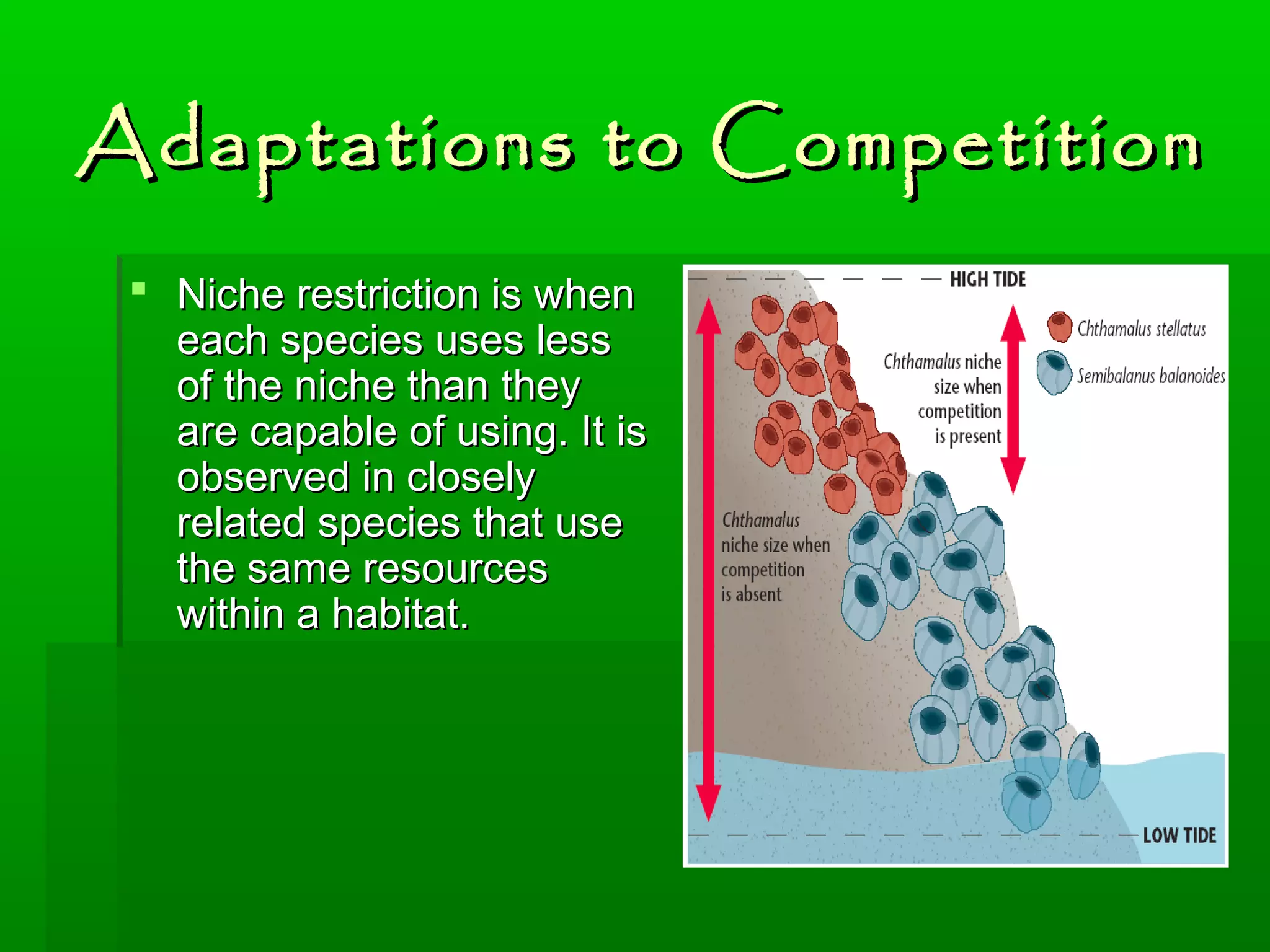 Adaptations to Competition

Niche restriction is when each species uses less of the niche than they are capable of using. It is observed in closely related species that use the same resources within a habitat.

HIGH TIDE

Chthamalus stellatus

Semibalanus balanoides

Chthamalus niche size when competition is present

Chthamalus niche size when competition is absent

LOW TIDE